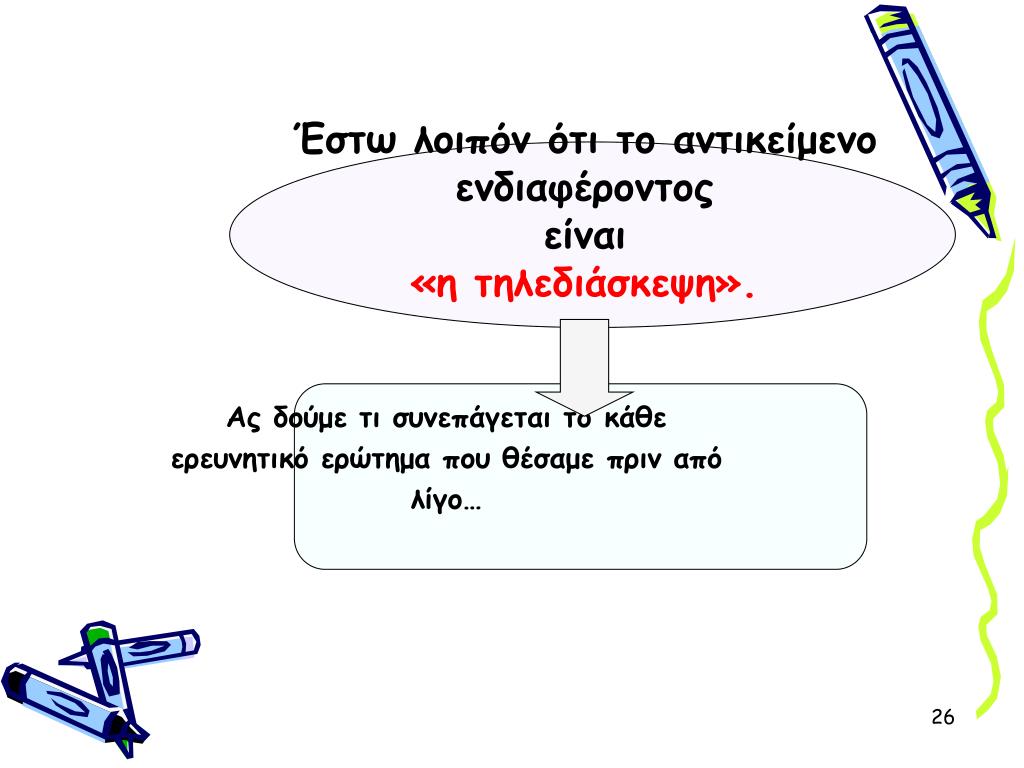 Έστω λοιπόν ότι το αντικείμενο ενδιαφέροντος είναι «η τηλεδιάσκεψη».

Ας δούμε τι συνεπάγεται το κάθε ερευνητικό ερώτημα που θέσαμε πριν από λίγο…

26